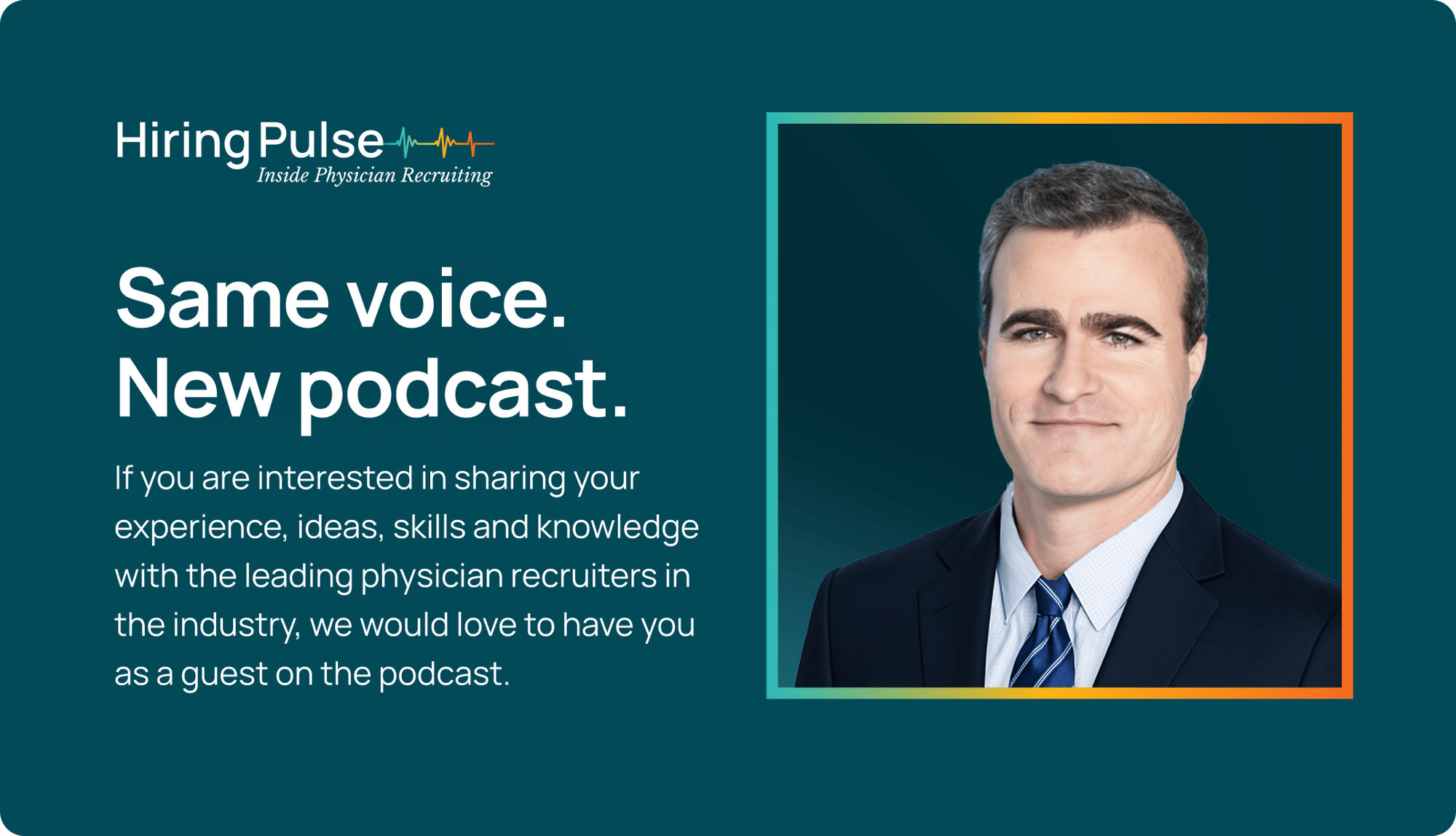 Hiring Pulse
Inside Physician Recruiting

Same voice.
New podcast.

If you are interested in sharing your experience, ideas, skills and knowledge with the leading physician recruiters in the industry, we would love to have you as a guest on the podcast.